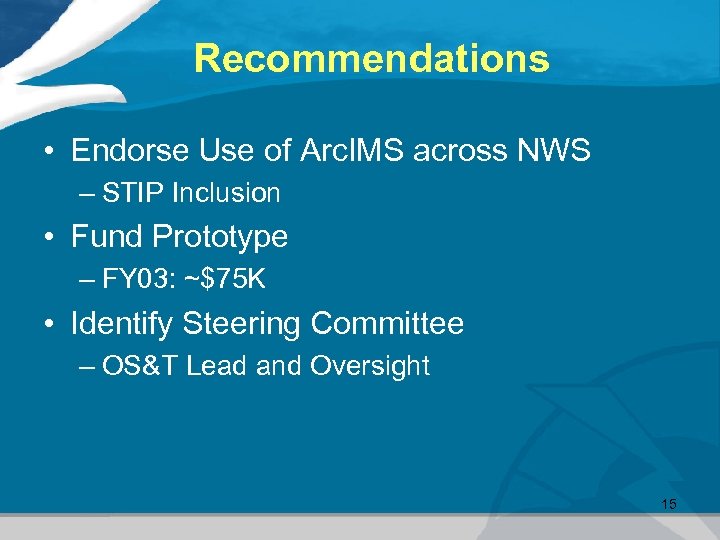 Recommendations

• Endorse Use of ArcIMS across NWS
– STIP Inclusion

• Fund Prototype
– FY03: ~$75K

• Identify Steering Committee
– OS&T Lead and Oversight

15